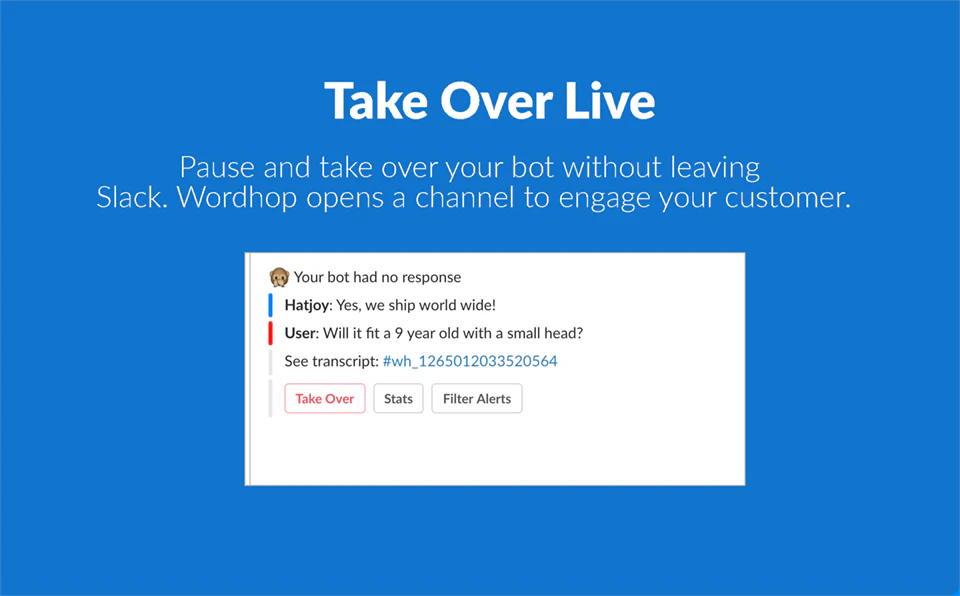 Take Over Live

Pause and take over your bot without leaving Slack. Wordhop opens a channel to engage your customer.

🙊 Your bot had no response

Hatjoy: Yes, we ship world wide!

User: Will it fit a 9 year old with a small head?

See transcript: #wh_1265012033520564

Take Over

Stats

Filter Alerts